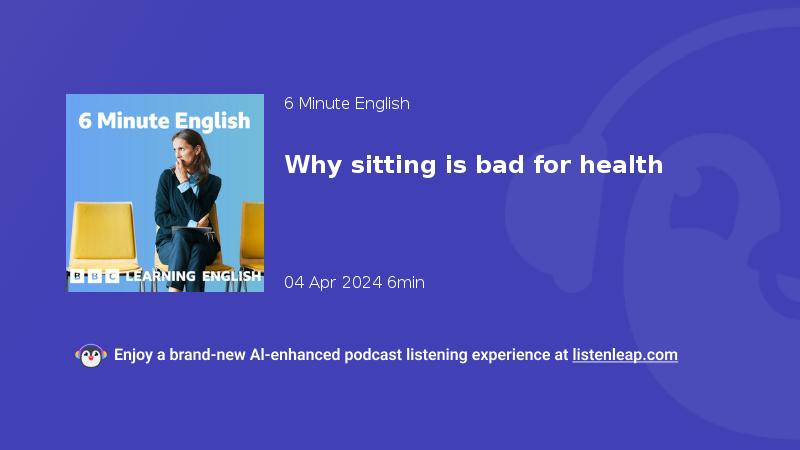 6 Minute English

BBC LEARNING ENGLISH

6 Minute English

Why sitting is bad for health

04 Apr 2024 6min

Enjoy a brand-new AI-enhanced podcast listening experience at listenleap.com